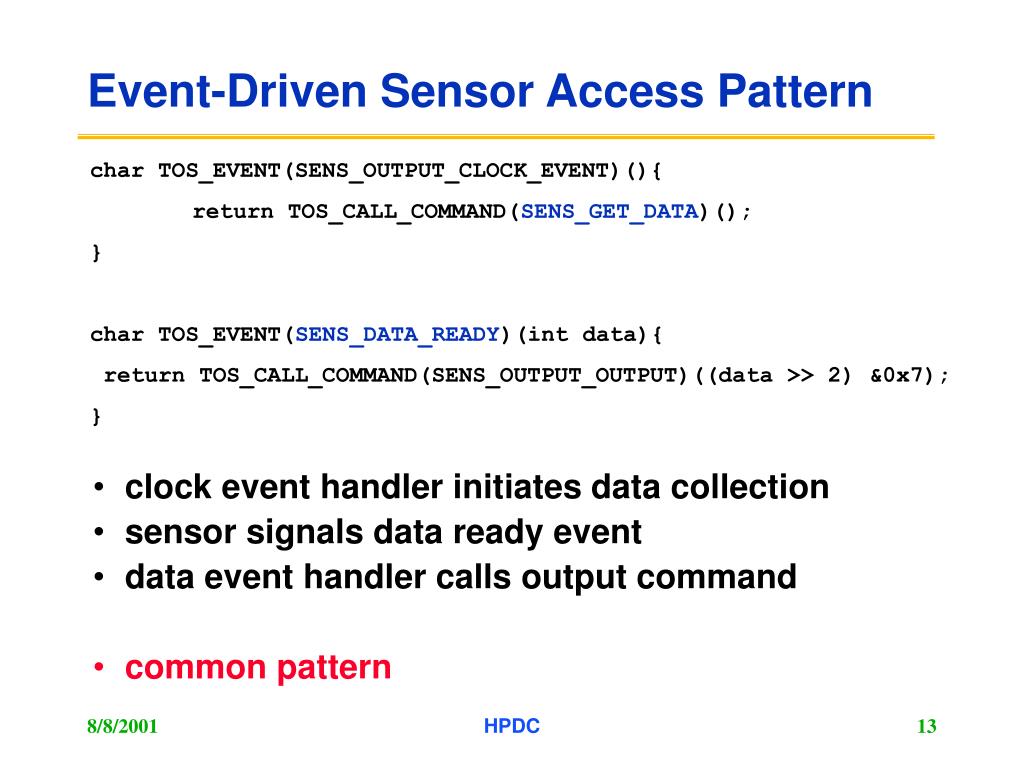 Event-Driven Sensor Access Pattern

char TOS_EVENT(SENS_OUTPUT_CLOCK_EVENT)(){
return TOS_CALL_COMMAND(SENS_GET_DATA)();
}

char TOS_EVENT(SENS_DATA_READY)(int data){
return TOS_CALL_COMMAND(SENS_OUTPUT_OUTPUT)((data >> 2) &0x7);
}

• clock event handler initiates data collection
• sensor signals data ready event
• data event handler calls output command

• common pattern

8/8/2001

HPDC

13